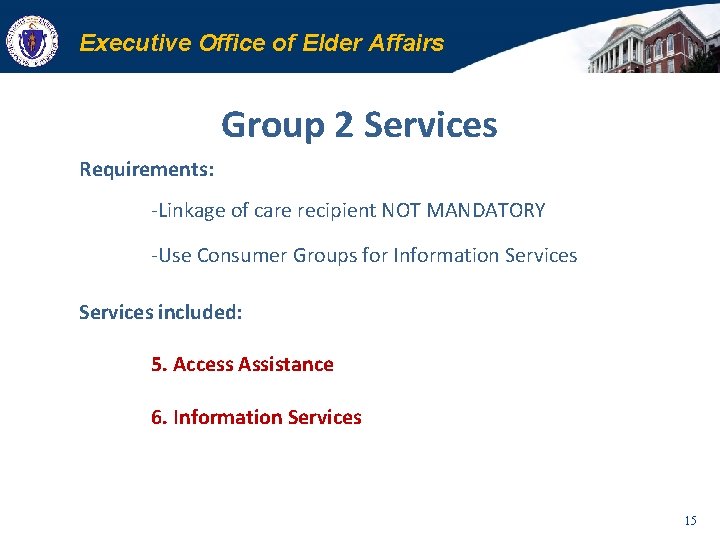 Executive Office of Elder Affairs

Group 2 Services

Requirements:

-Linkage of care recipient NOT MANDATORY

-Use Consumer Groups for Information Services

Services included:

5. Access Assistance

6. Information Services

15